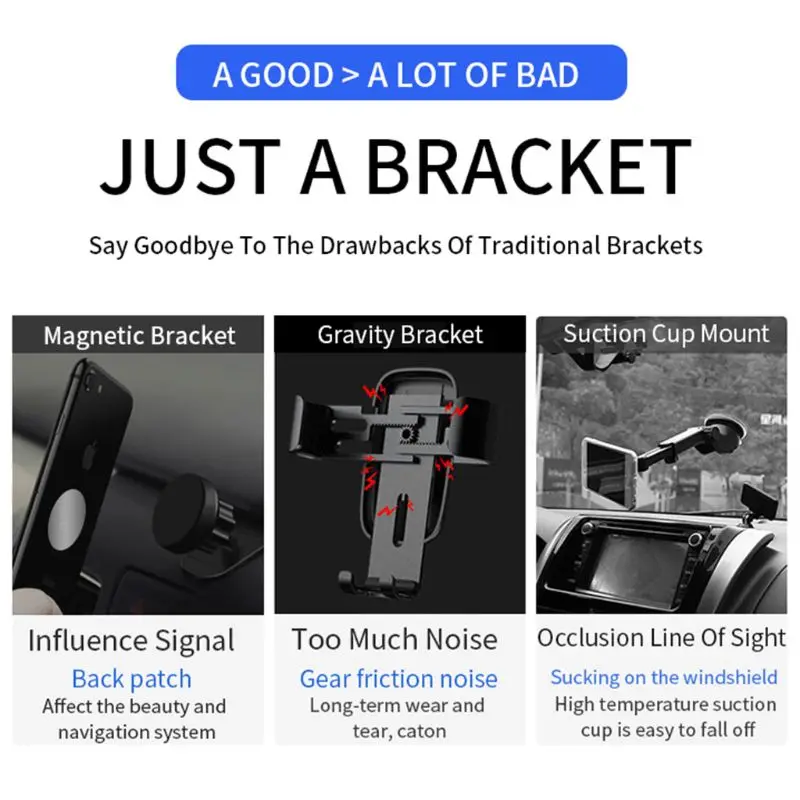 A GOOD > A LOT OF BAD

JUST A BRACKET

Say Goodbye To The Drawbacks Of Traditional Brackets

Magnetic Bracket

Influence Signal

Back patch

Affect the beauty and navigation system

Gravity Bracket

Too Much Noise

Gear friction noise

Long-term wear and tear, caton

Suction Cup Mount

Occlusion Line Of Sight

Sucking on the windshield

High temperature suction cup is easy to fall off